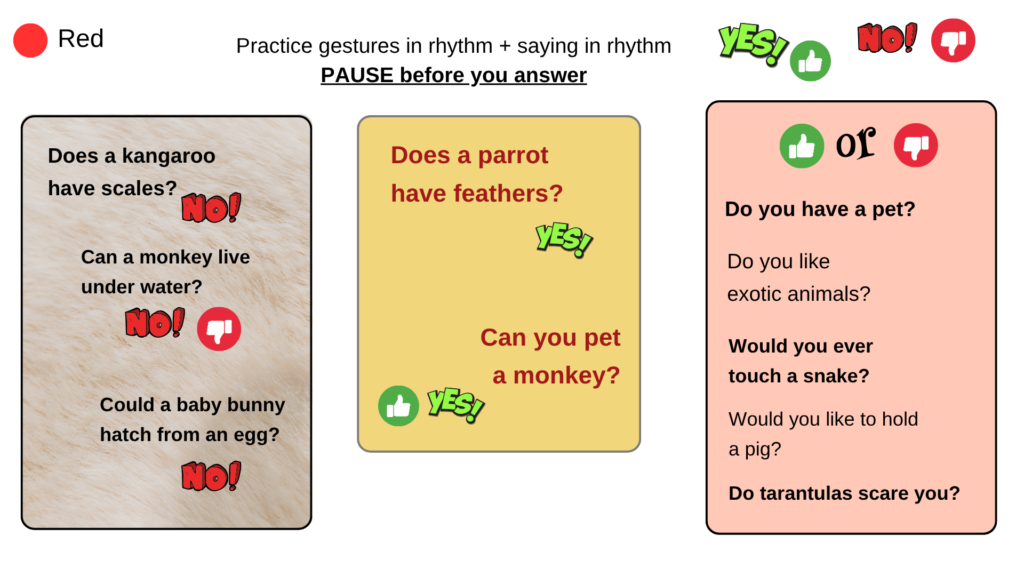 Red

Practice gestures in rhythm + saying in rhythm
PAUSE before you answer

YES! NO!

Does a kangaroo have scales?
NO!

Can a monkey live under water?
NO!

Could a baby bunny hatch from an egg?
NO!

Does a parrot have feathers?
YES!

Can you pet a monkey?
YES!

or

Do you have a pet?

Do you like exotic animals?

Would you ever touch a snake?

Would you like to hold a pig?

Do tarantulas scare you?